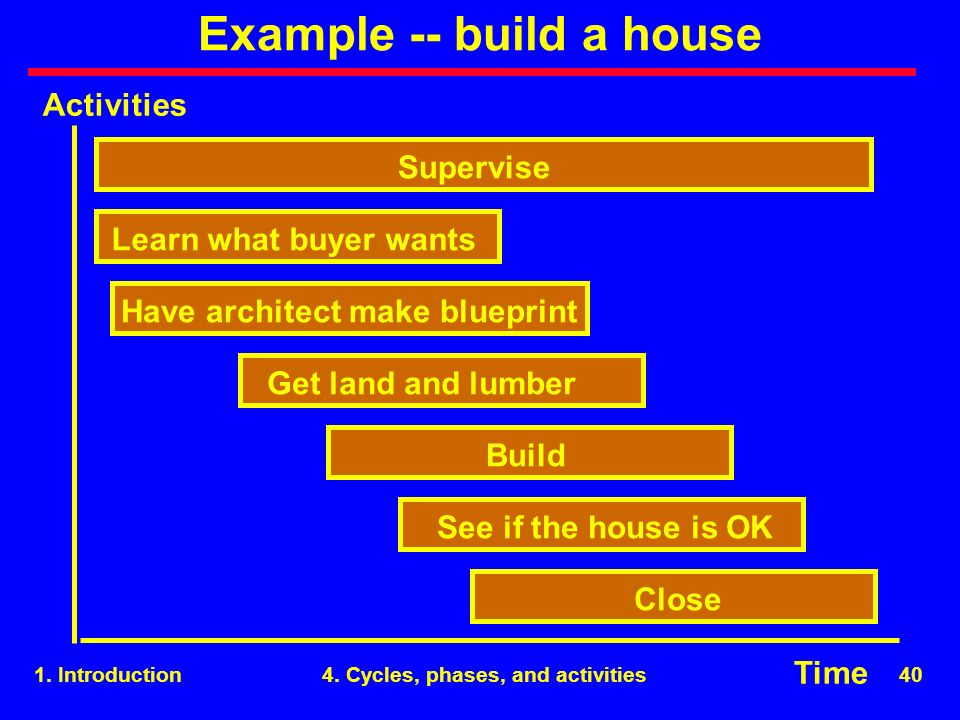 Example -- build a house

Activities

Supervise

Learn what buyer wants

Have architect make blueprint

Get land and lumber

Build

See if the house is OK

Close

Time

1. Introduction

4. Cycles, phases, and activities

40